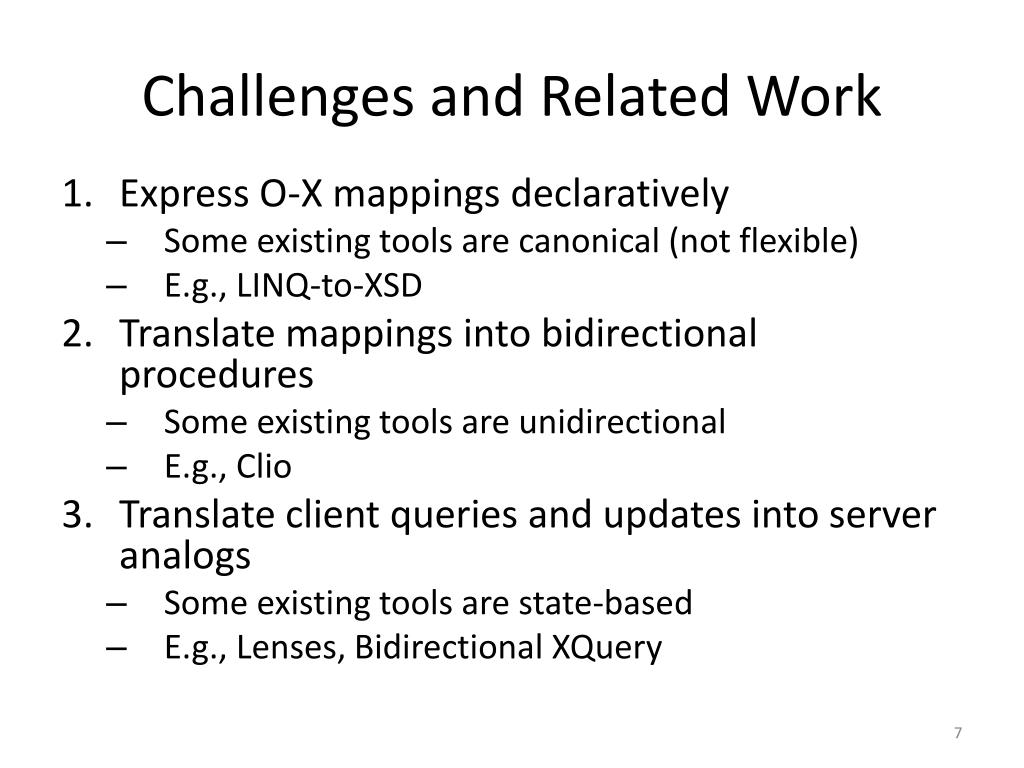 Challenges and Related Work

1. Express O-X mappings declaratively
– Some existing tools are canonical (not flexible)
– E.g., LINQ-to-XSD
2. Translate mappings into bidirectional procedures
– Some existing tools are unidirectional
– E.g., Clio
3. Translate client queries and updates into server analogs
– Some existing tools are state-based
– E.g., Lenses, Bidirectional XQuery

7